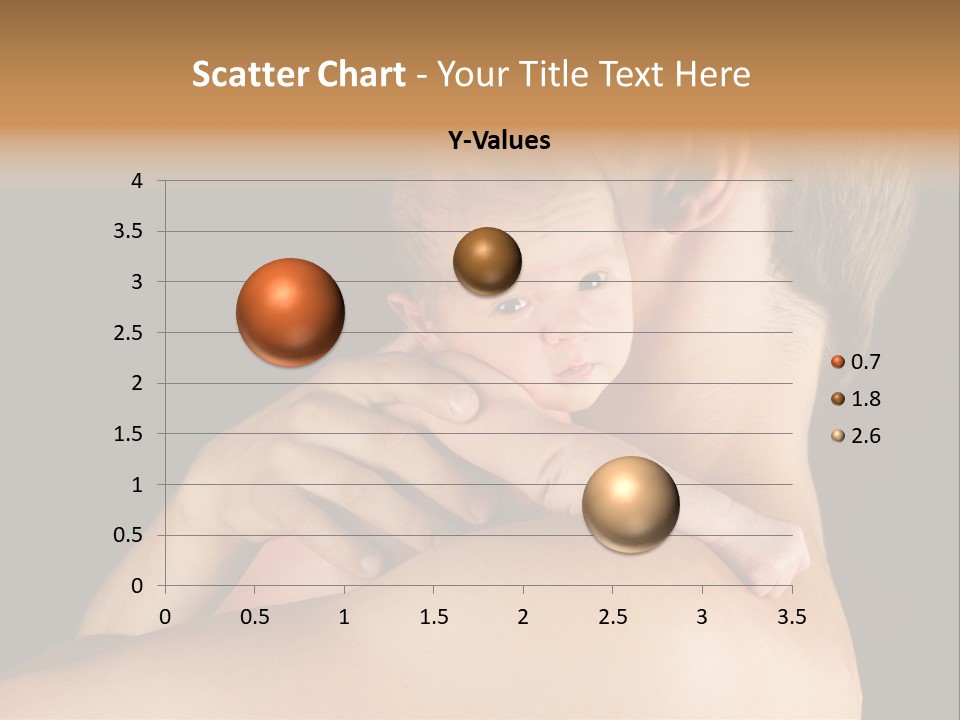 Scatter Chart - Your Title Text Here

Y-Values

4
3.5
3
2.5
2
1.5
1
0.5
0

0 0.5 1 1.5 2 2.5 3 3.5

0.7
1.8
2.6